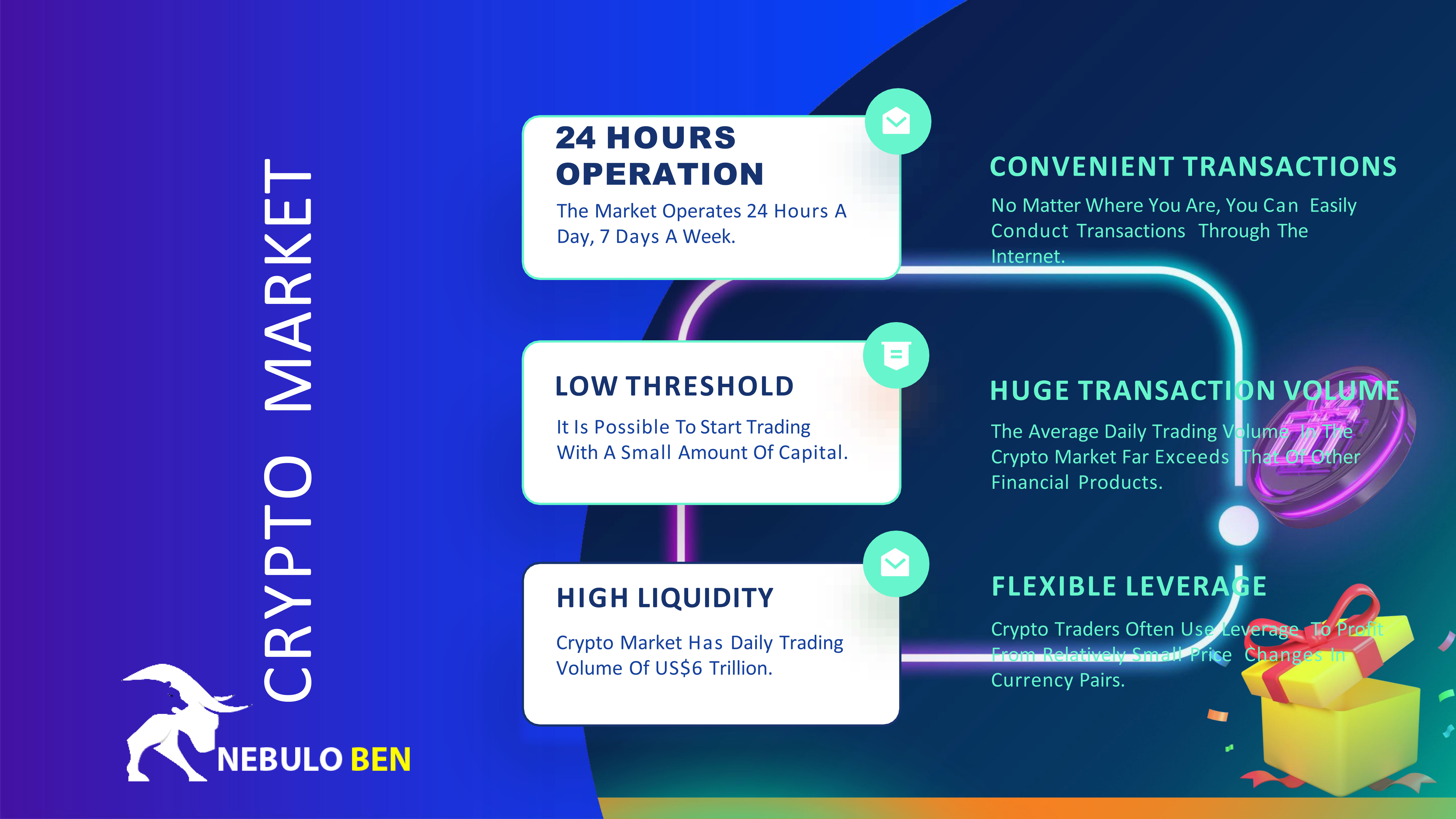 CRYPTO MARKET

NEBULO BEN

24 HOURS OPERATION

The Market Operates 24 Hours A Day, 7 Days A Week.

LOW THRESHOLD

It Is Possible To Start Trading With A Small Amount Of Capital.

HIGH LIQUIDITY

Crypto Market Has Daily Trading Volume Of US$6 Trillion.

CONVENIENT TRANSACTIONS

No Matter Where You Are, You Can Easily Conduct Transactions Through The Internet.

HUGE TRANSACTION VOLUME

The Average Daily Trading Volume In The Crypto Market Far Exceeds That Of Other Financial Products.

FLEXIBLE LEVERAGE

Crypto Traders Often Use Leverage To Profit From Relatively Small Price Changes In Currency Pairs.